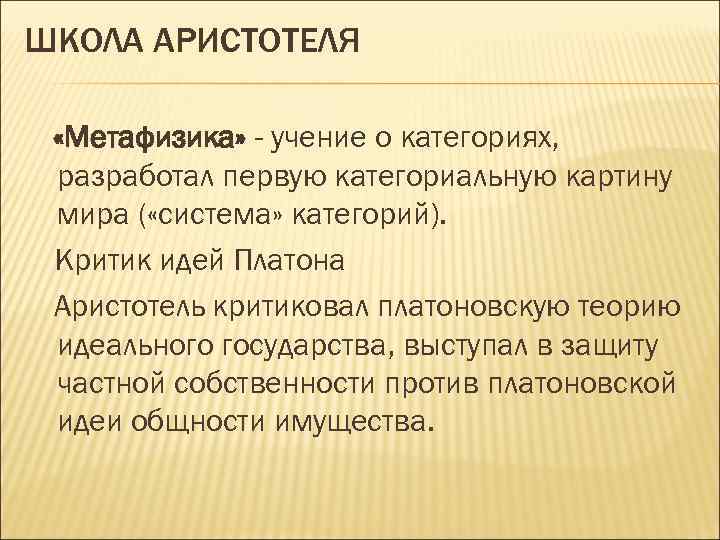 ШКОЛА АРИСТОТЕЛЯ

«Метафизика» - учение о категориях, разработал первую категориальную картину мира («система» категорий).

Критик идей Платона

Аристотель критиковал платоновскую теорию идеального государства, выступал в защиту частной собственности против платоновской идеи общности имущества.